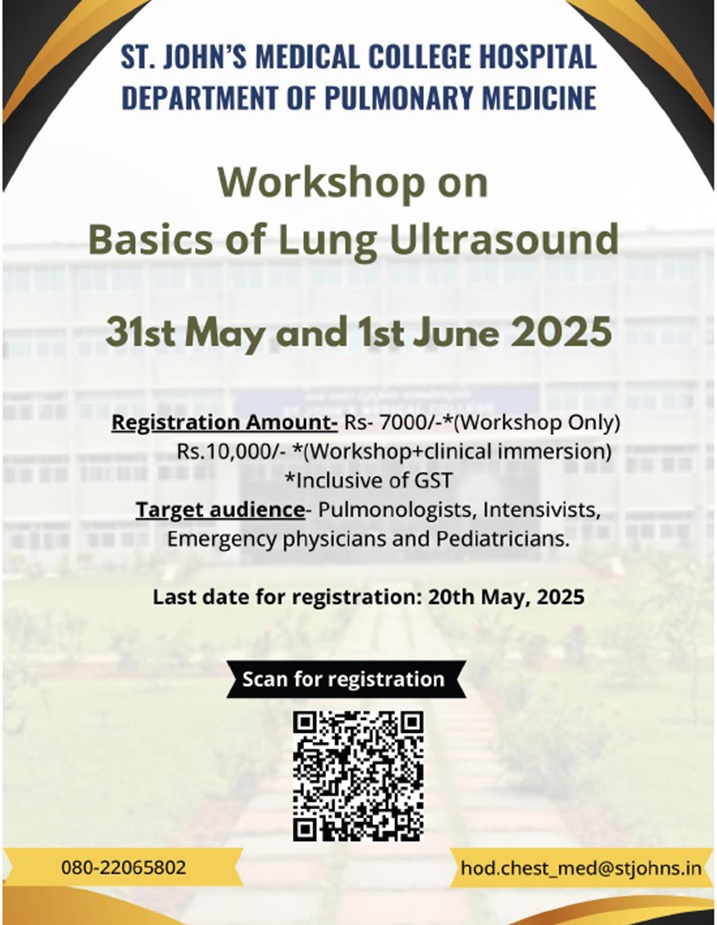 ST. JOHN'S MEDICAL COLLEGE HOSPITAL
DEPARTMENT OF PULMONARY MEDICINE

Workshop on
Basics of Lung Ultrasound

31st May and 1st June 2025

Registration Amount- Rs- 7000/-*(Workshop Only)
Rs.10,000/- *(Workshop+clinical immersion)
*Inclusive of GST
Target audience- Pulmonologists, Intensivists, Emergency physicians and Pediatricians.

Last date for registration: 20th May, 2025

Scan for registration

080-22065802

hod.chest_med@stjohns.in